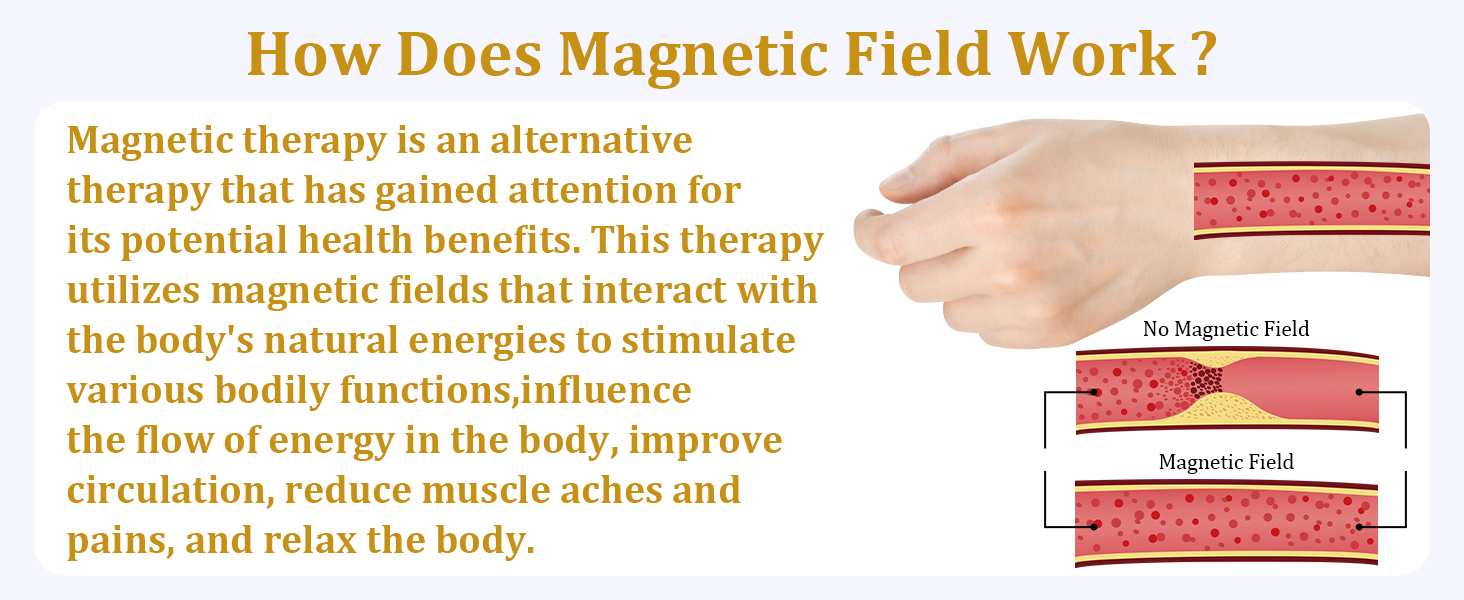 How Does Magnetic Field Work ?

Magnetic therapy is an alternative therapy that has gained attention for its potential health benefits. This therapy utilizes magnetic fields that interact with the body's natural energies to stimulate various bodily functions,influence the flow of energy in the body, improve circulation, reduce muscle aches and pains, and relax the body.

No Magnetic Field

Magnetic Field